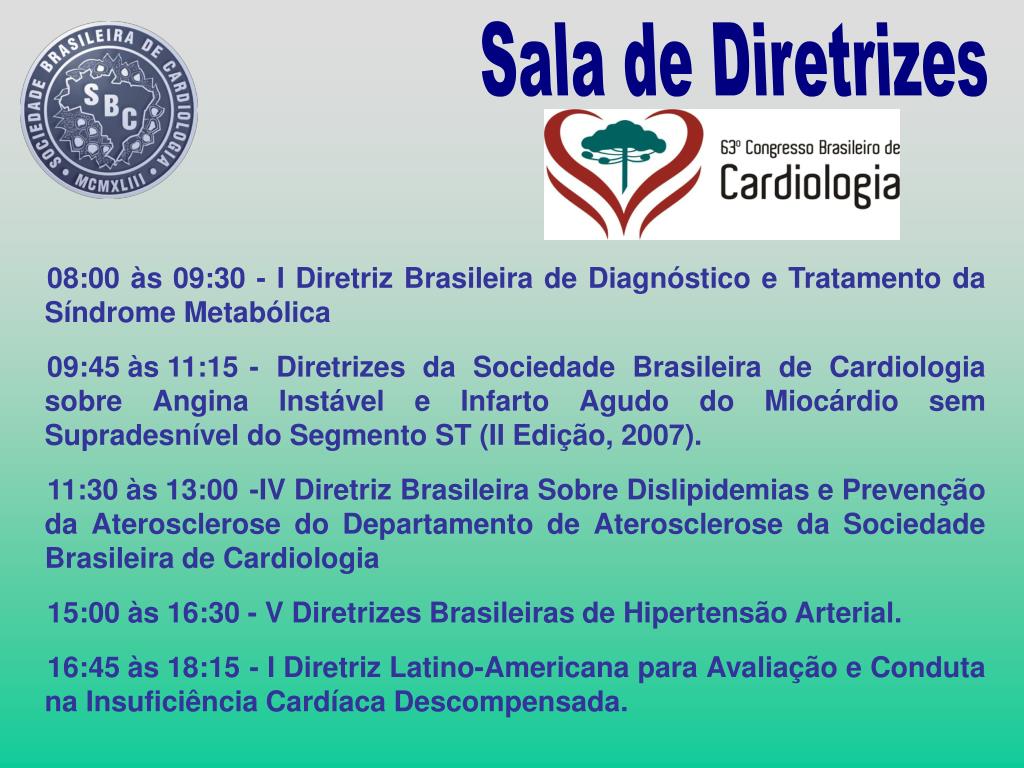 SOCIEDADE BRASILEIRA DE CARDIOLOGIA
SBC
MCMXLIII

Sala de Diretrizes

63º Congresso Brasileiro de
Cardiologia

08:00 às 09:30 - I Diretriz Brasileira de Diagnóstico e Tratamento da Síndrome Metabólica

09:45 às 11:15 - Diretrizes da Sociedade Brasileira de Cardiologia sobre Angina Instável e Infarto Agudo do Miocárdio sem Supradesnível do Segmento ST (II Edição, 2007).

11:30 às 13:00 -IV Diretriz Brasileira Sobre Dislipidemias e Prevenção da Aterosclerose do Departamento de Aterosclerose da Sociedade Brasileira de Cardiologia

15:00 às 16:30 - V Diretrizes Brasileiras de Hipertensão Arterial.

16:45 às 18:15 - I Diretriz Latino-Americana para Avaliação e Conduta na Insuficiência Cardíaca Descompensada.